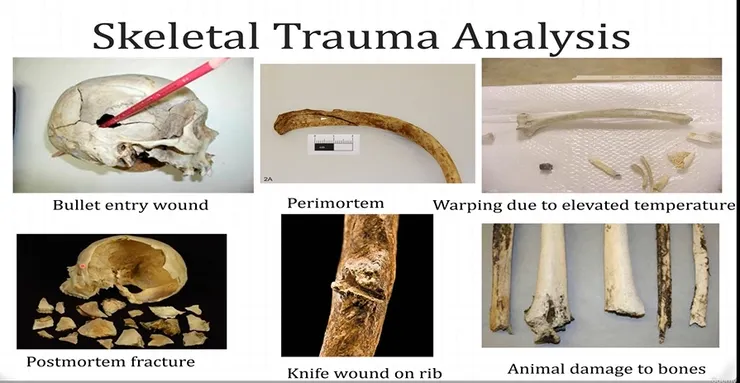 Skeletal Trauma Analysis

Bullet entry wound

2A

Perimortem

Warping due to elevated temperature

Postmortem fracture

Knife wound on rib

Animal damage to bones